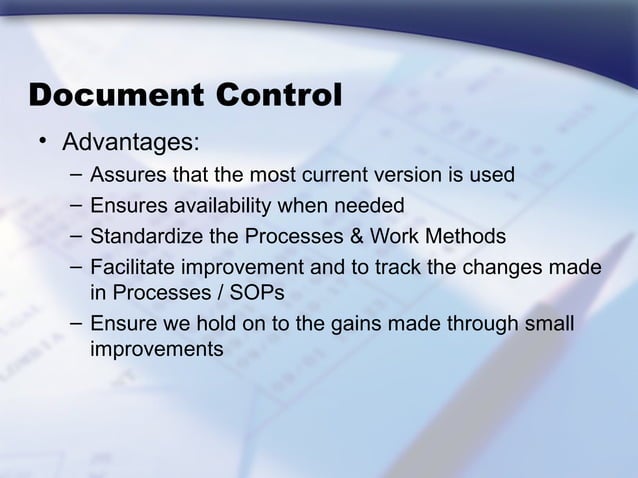 Document Control

• Advantages:
  – Assures that the most current version is used
  – Ensures availability when needed
  – Standardize the Processes & Work Methods
  – Facilitate improvement and to track the changes made in Processes / SOPs
  – Ensure we hold on to the gains made through small improvements